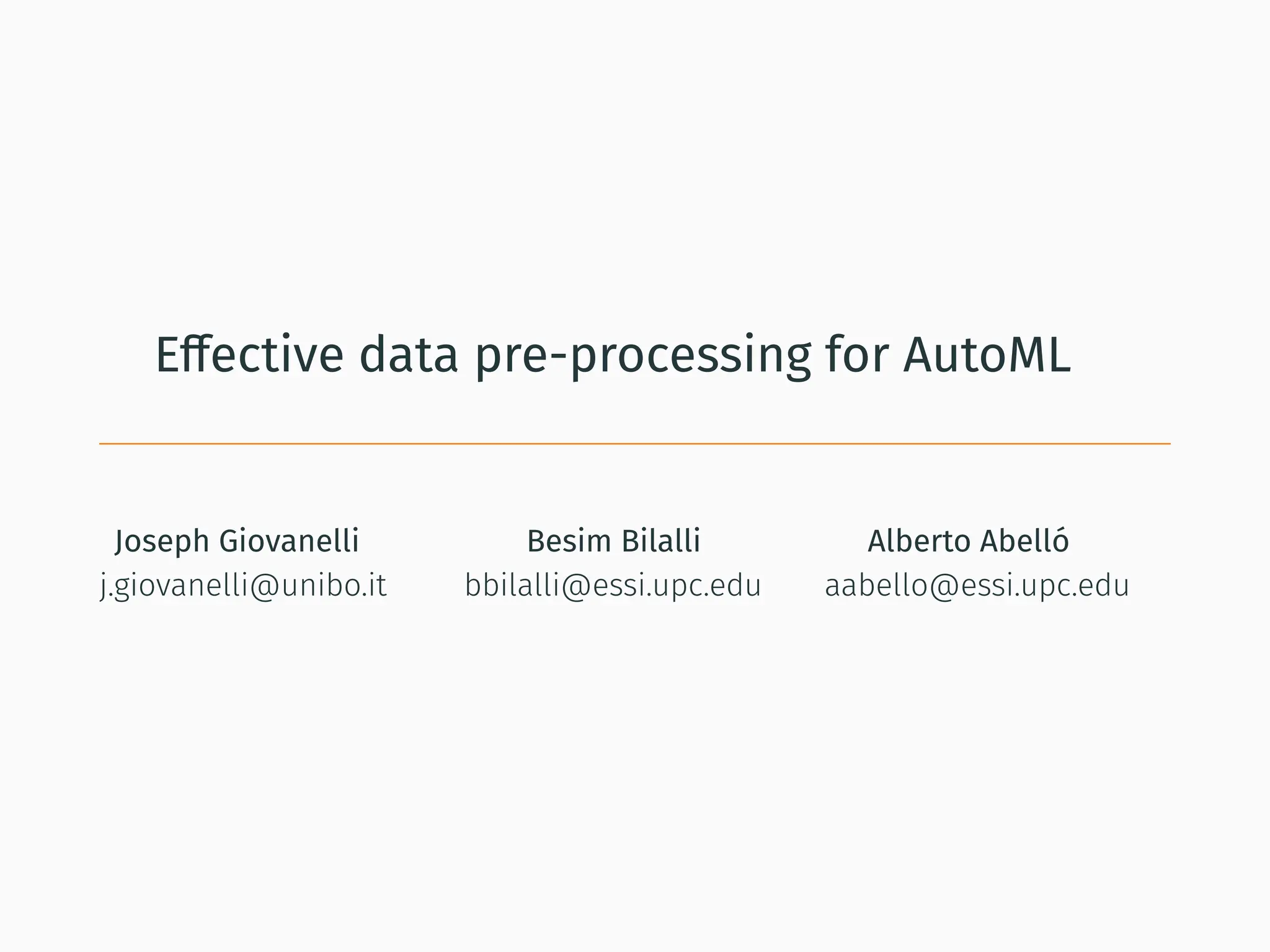 Effective data pre-processing for AutoML

Joseph Giovanelli
j.giovanelli@unibo.it

Besim Bilalli
bbilalli@essi.upc.edu

Alberto Abelló
aabello@essi.upc.edu